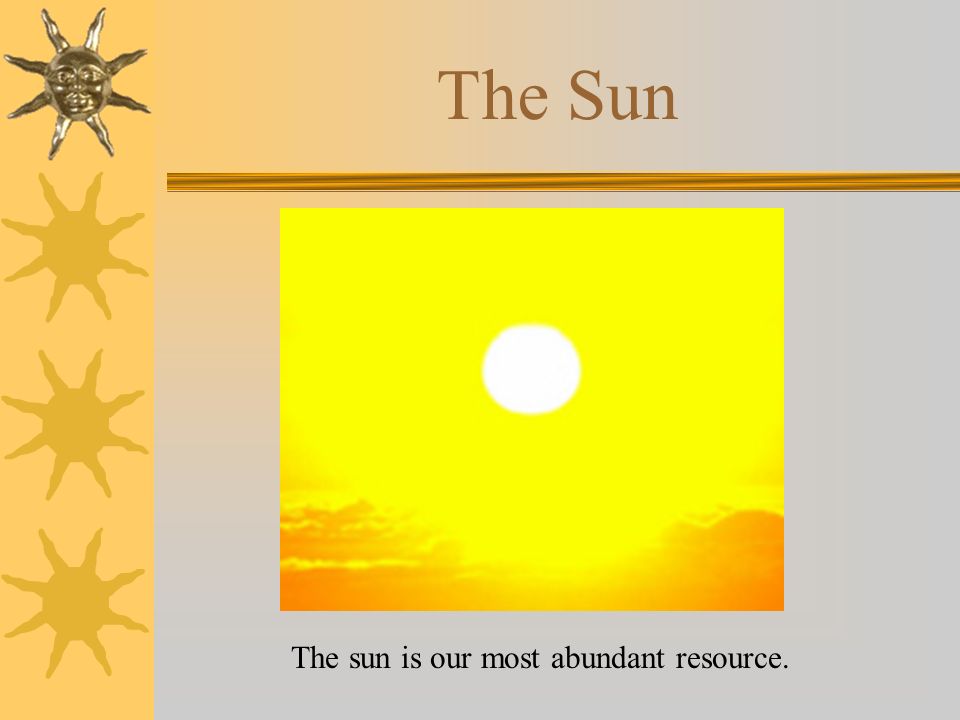 The Sun

The sun is our most abundant resource.